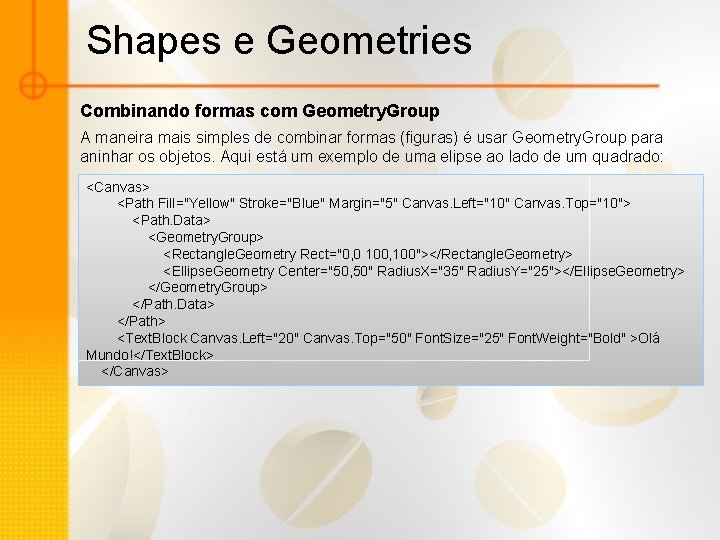 Shapes e Geometries

Combinando formas com GeometryGroup

A maneira mais simples de combinar formas (figuras) é usar GeometryGroup para aninhar os objetos. Aqui está um exemplo de uma elipse ao lado de um quadrado:

<Canvas>
<Path Fill="Yellow" Stroke="Blue" Margin="5" Canvas.Left="10" Canvas.Top="10">
<Path.Data>
<GeometryGroup>
<RectangleGeometry Rect="0,0 100,100"></RectangleGeometry>
<EllipseGeometry Center="50,50" RadiusX="35" RadiusY="25"></EllipseGeometry>
</GeometryGroup>
</Path.Data>
</Path>
<TextBlock Canvas.Left="20" Canvas.Top="50" FontSize="25" FontWeight="Bold" >Olá Mundo!</TextBlock>
</Canvas>